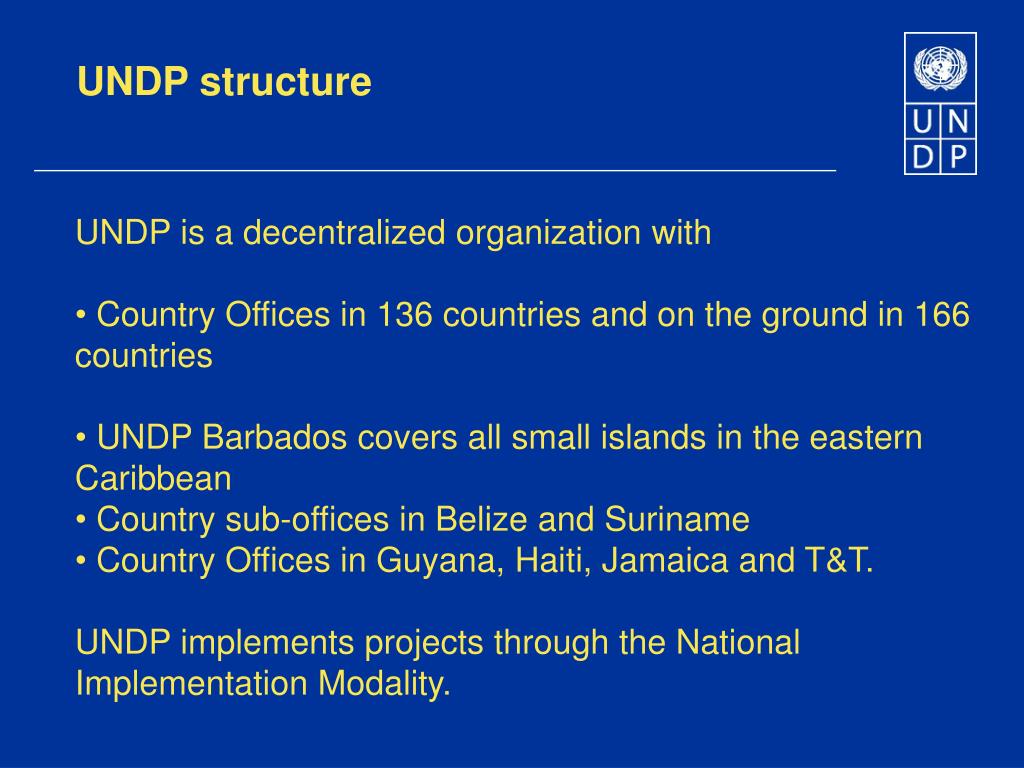 UNDP structure

U N
D P

UNDP is a decentralized organization with

• Country Offices in 136 countries and on the ground in 166 countries

• UNDP Barbados covers all small islands in the eastern Caribbean
• Country sub-offices in Belize and Suriname
• Country Offices in Guyana, Haiti, Jamaica and T&T.

UNDP implements projects through the National Implementation Modality.